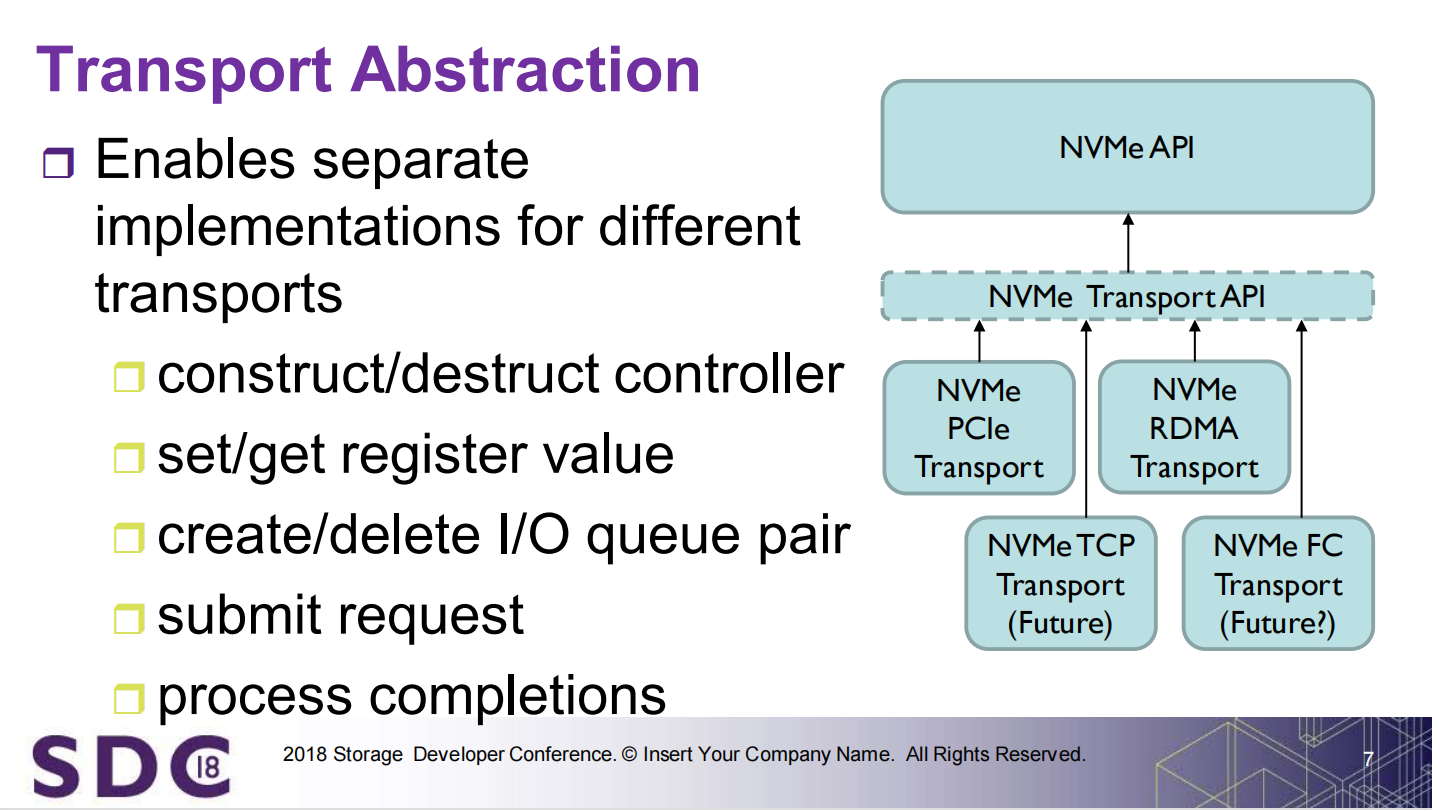 Transport Abstraction

❒ Enables separate implementations for different transports

❒ construct/destruct controller

❒ set/get register value

❒ create/delete I/O queue pair

❒ submit request

❒ process completions

NVMe API

NVMe Transport API

NVMe PCIe Transport

NVMe RDMA Transport

NVMe TCP Transport (Future)

NVMe FC Transport (Future?)

SDC 18

2018 Storage Developer Conference. © Insert Your Company Name. All Rights Reserved.

7